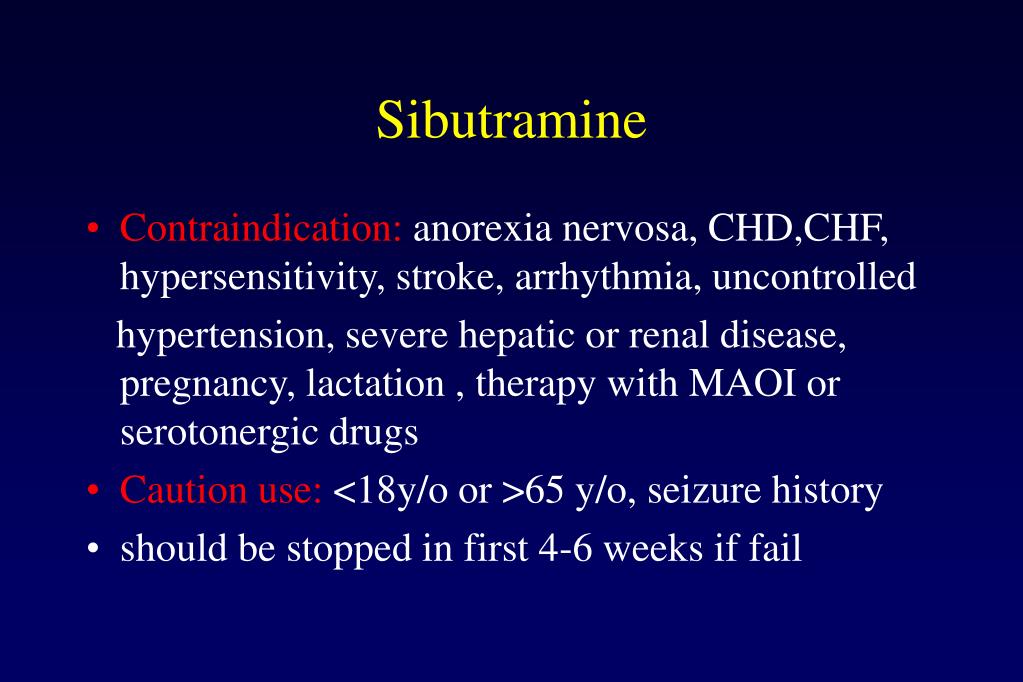 Sibutramine

• Contraindication: anorexia nervosa, CHD,CHF, hypersensitivity, stroke, arrhythmia, uncontrolled

hypertension, severe hepatic or renal disease, pregnancy, lactation , therapy with MAOI or serotonergic drugs

• Caution use: <18y/o or >65 y/o, seizure history

• should be stopped in first 4-6 weeks if fail